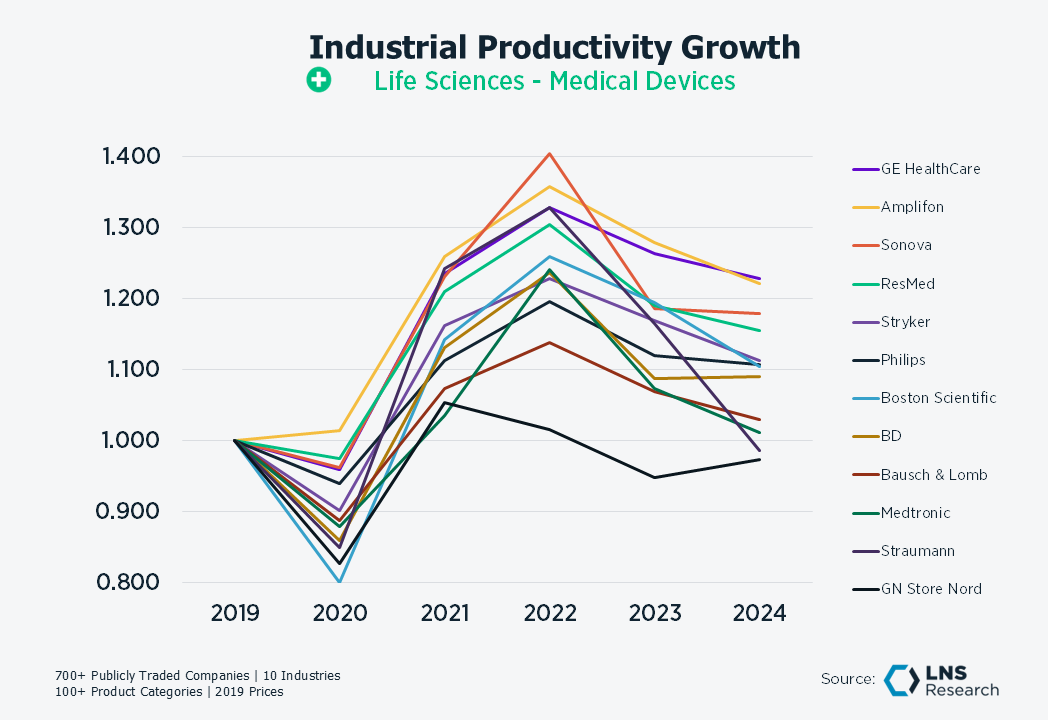 Industrial Productivity Growth

Life Sciences - Medical Devices

1.400
1.300
1.200
1.100
1.000
0.900
0.800

2019 2020 2021 2022 2023 2024

GE HealthCare
Amplifon
Sonova
ResMed
Stryker
Philips
Boston Scientific
BD
Bausch & Lomb
Medtronic
Straumann
GN Store Nord

700+ Publicly Traded Companies | 10 Industries
100+ Product Categories | 2019 Prices

Source: LNS Research